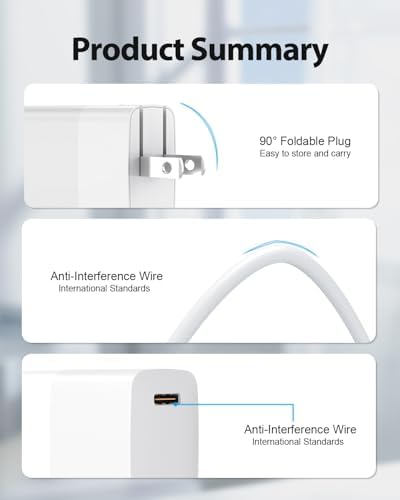 Product Summary

90° Foldable Plug
Easy to store and carry

Anti-Interference Wire
International Standards

Anti-Interference Wire
International Standards